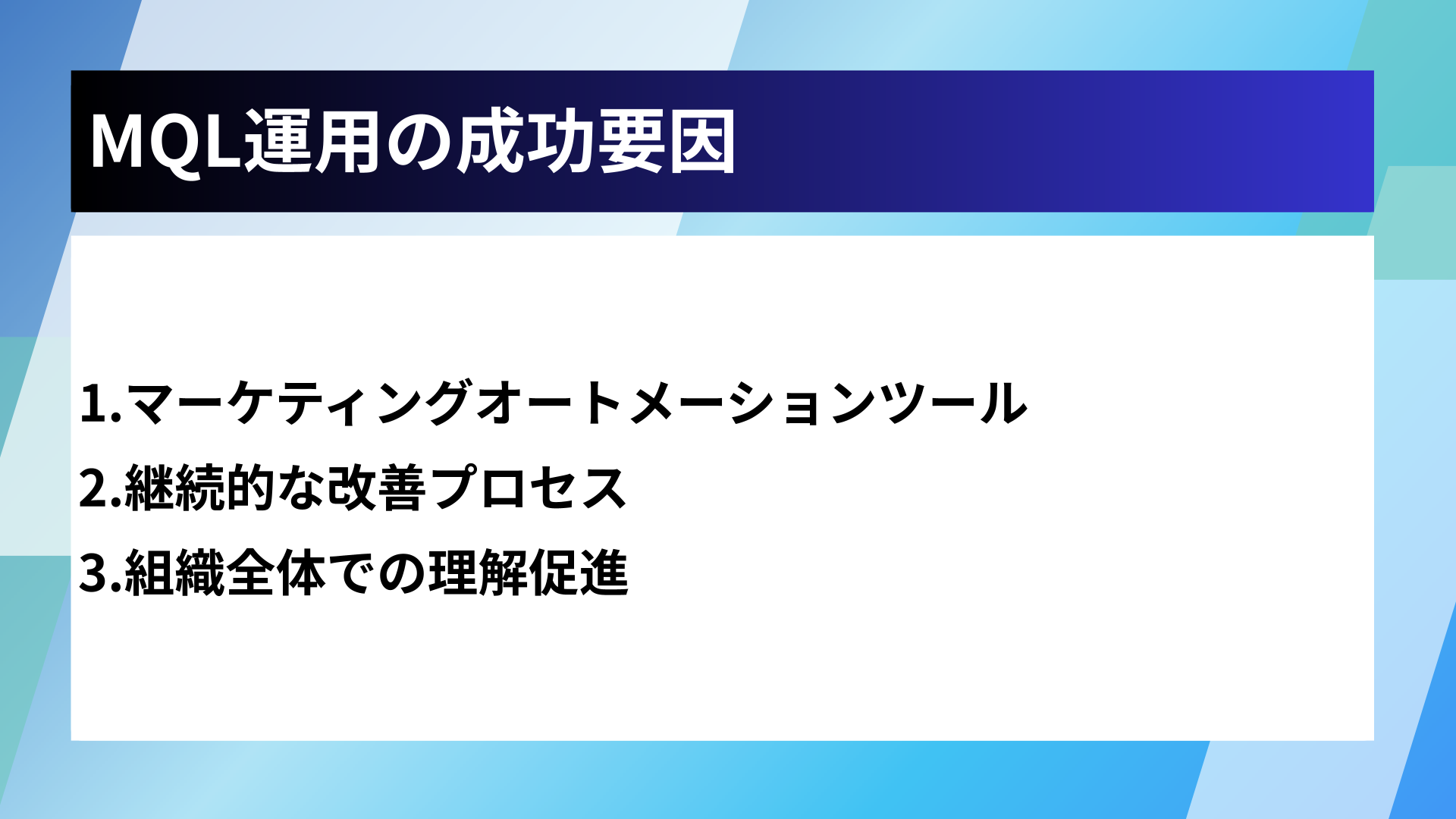 MQL運用の成功要因

1.マーケティングオートメーションツール
2.継続的な改善プロセス
3.組織全体での理解促進